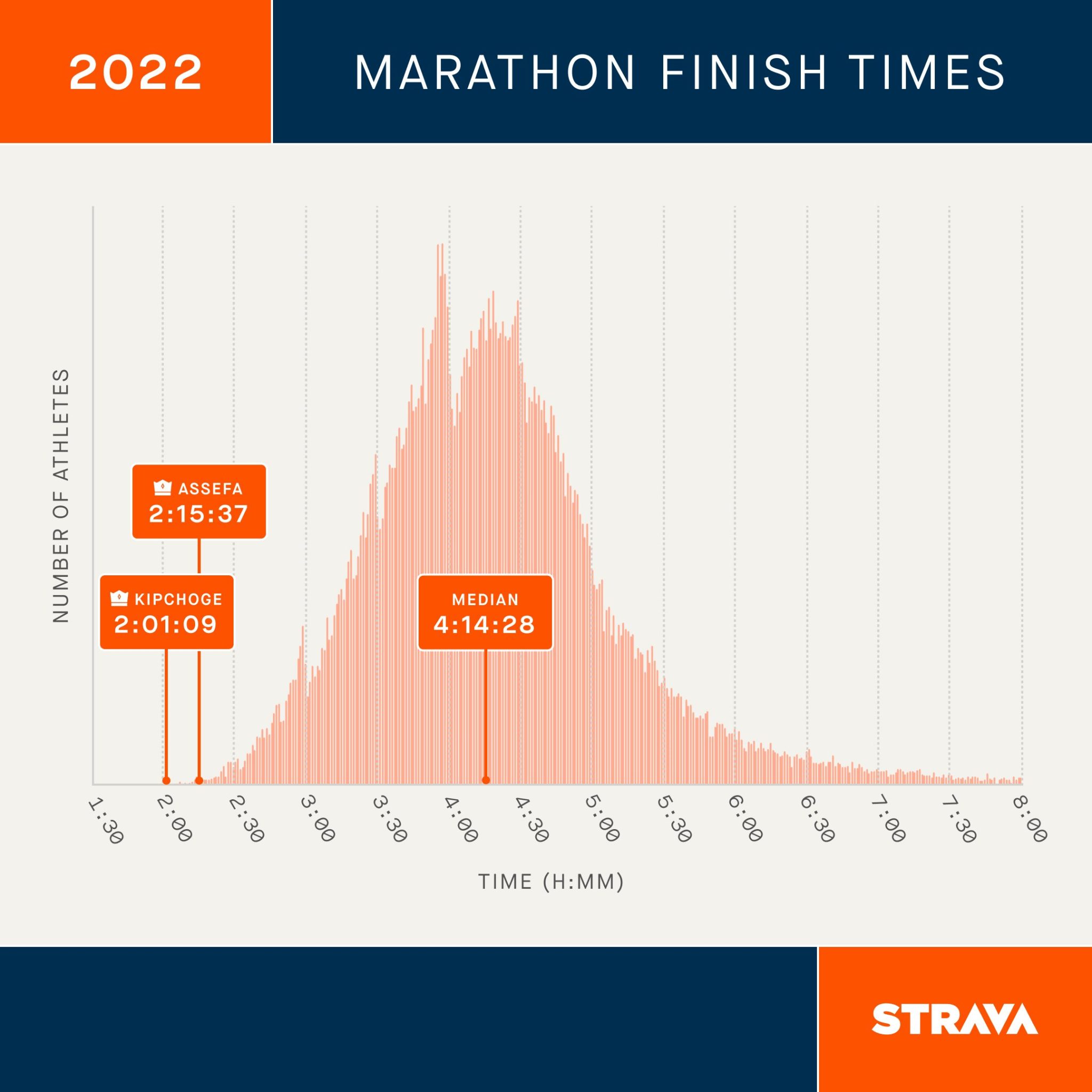 2022

MARATHON FINISH TIMES

NUMBER OF ATHLETES

ASSEFA
2:15:37

KIPCHOGE
2:01:09

MEDIAN
4:14:28

1:30 2:00 2:30 3:00 3:30 4:00 4:30 5:00 5:30 6:00 6:30 7:00 7:30 8:00

TIME (H:MM)

STRAVA